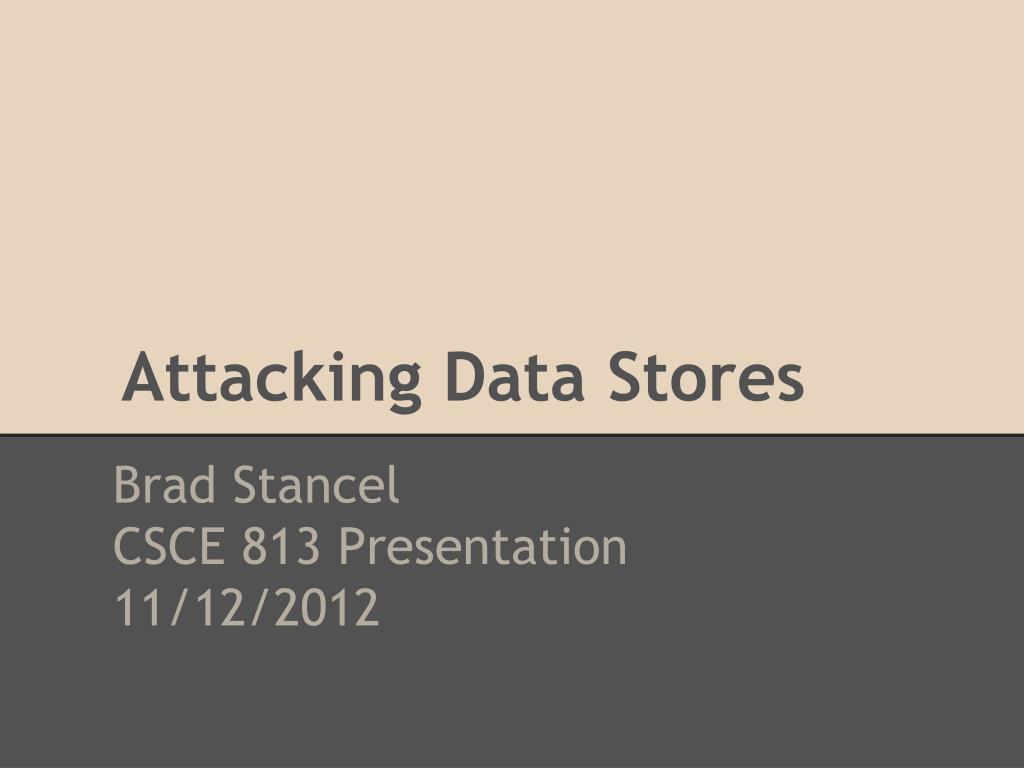 Attacking Data Stores

Brad Stancel
CSCE 813 Presentation
11/12/2012